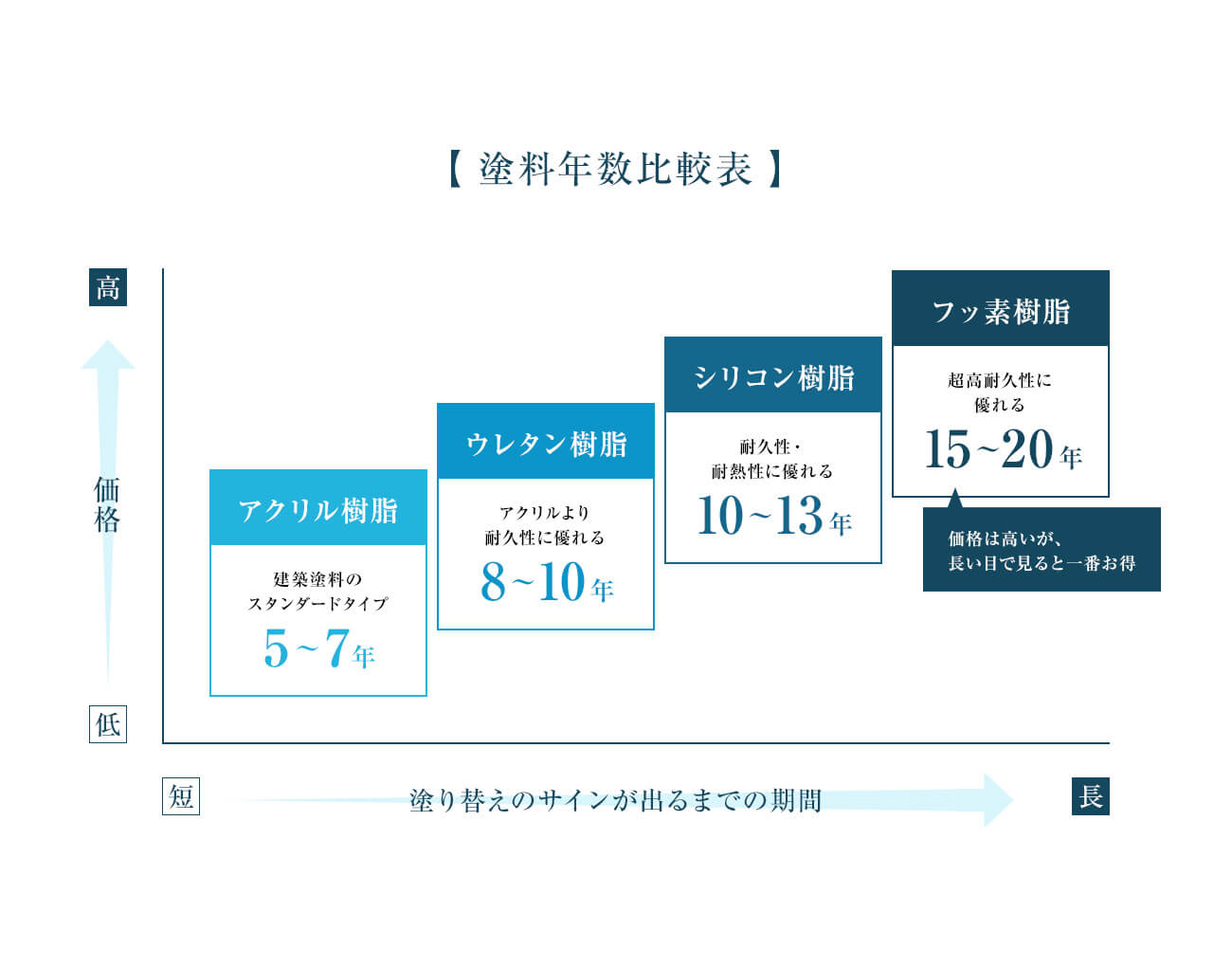 【 塗料年数比較表 】

高

価格

低

アクリル樹脂

建築塗料の
スタンダードタイプ

5~7年

ウレタン樹脂

アクリルより
耐久性に優れる

8~10年

シリコン樹脂

耐久性・
耐熱性に優れる

10~13年

フッ素樹脂

超高耐久性に
優れる

15~20年

価格は高いが、
長い目で見ると一番お得

短

塗り替えのサインが出るまでの期間

長